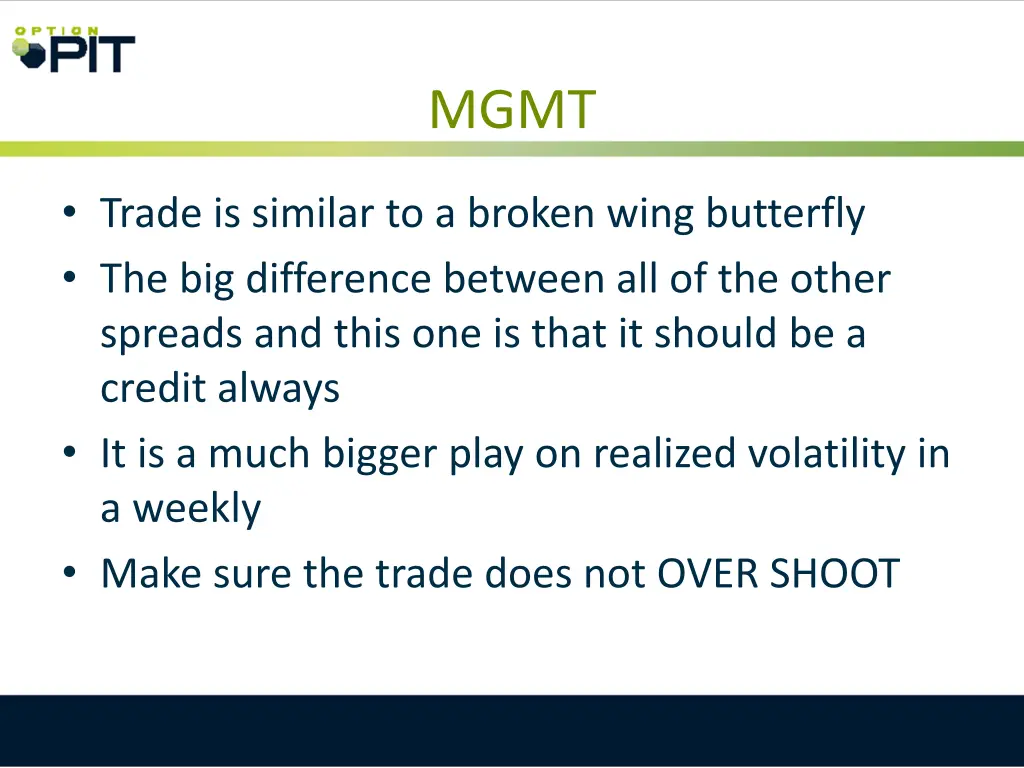 OPTION PIT

MGMT

• Trade is similar to a broken wing butterfly
• The big difference between all of the other spreads and this one is that it should be a credit always
• It is a much bigger play on realized volatility in a weekly
• Make sure the trade does not OVER SHOOT